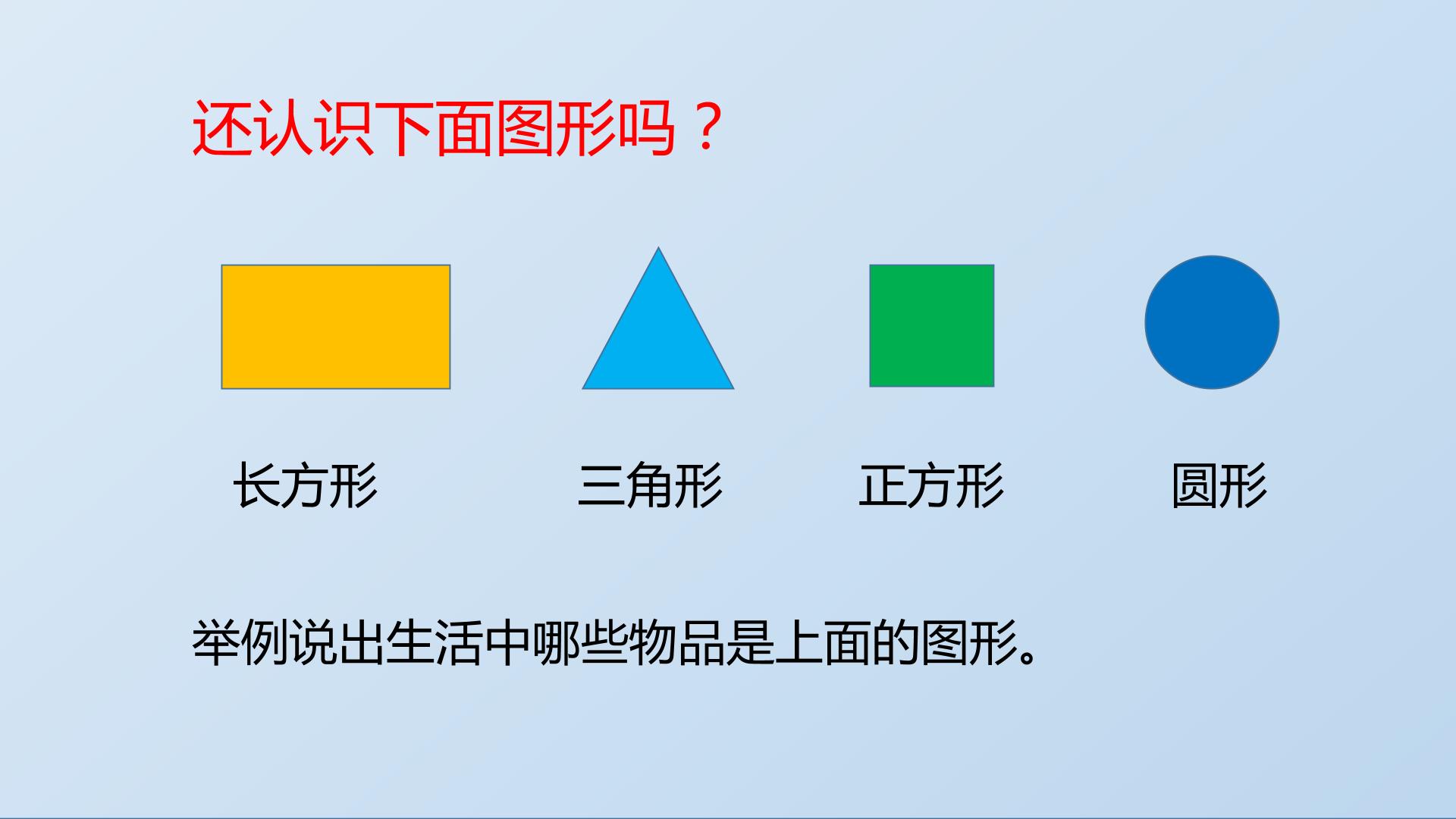 还认识下面图形吗？

长方形 三角形 正方形 圆形

举例说出生活中哪些物品是上面的图形。